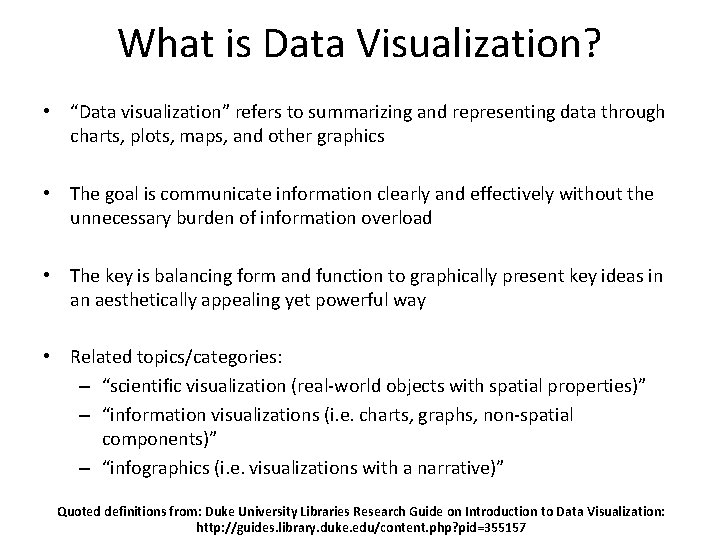 What is Data Visualization?

• “Data visualization” refers to summarizing and representing data through charts, plots, maps, and other graphics

• The goal is communicate information clearly and effectively without the unnecessary burden of information overload

• The key is balancing form and function to graphically present key ideas in an aesthetically appealing yet powerful way

• Related topics/categories:
– “scientific visualization (real-world objects with spatial properties)”
– “information visualizations (i.e. charts, graphs, non-spatial components)”
– “infographics (i.e. visualizations with a narrative)”

Quoted definitions from: Duke University Libraries Research Guide on Introduction to Data Visualization: http://guides.library.duke.edu/content.php?pid=355157